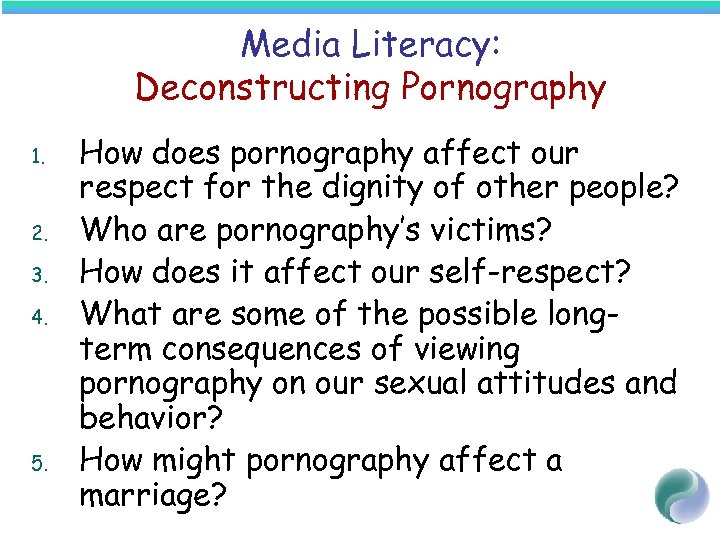 Media Literacy:
Deconstructing Pornography

1. How does pornography affect our respect for the dignity of other people?
2. Who are pornography's victims?
3. How does it affect our self-respect?
4. What are some of the possible long-term consequences of viewing pornography on our sexual attitudes and behavior?
5. How might pornography affect a marriage?